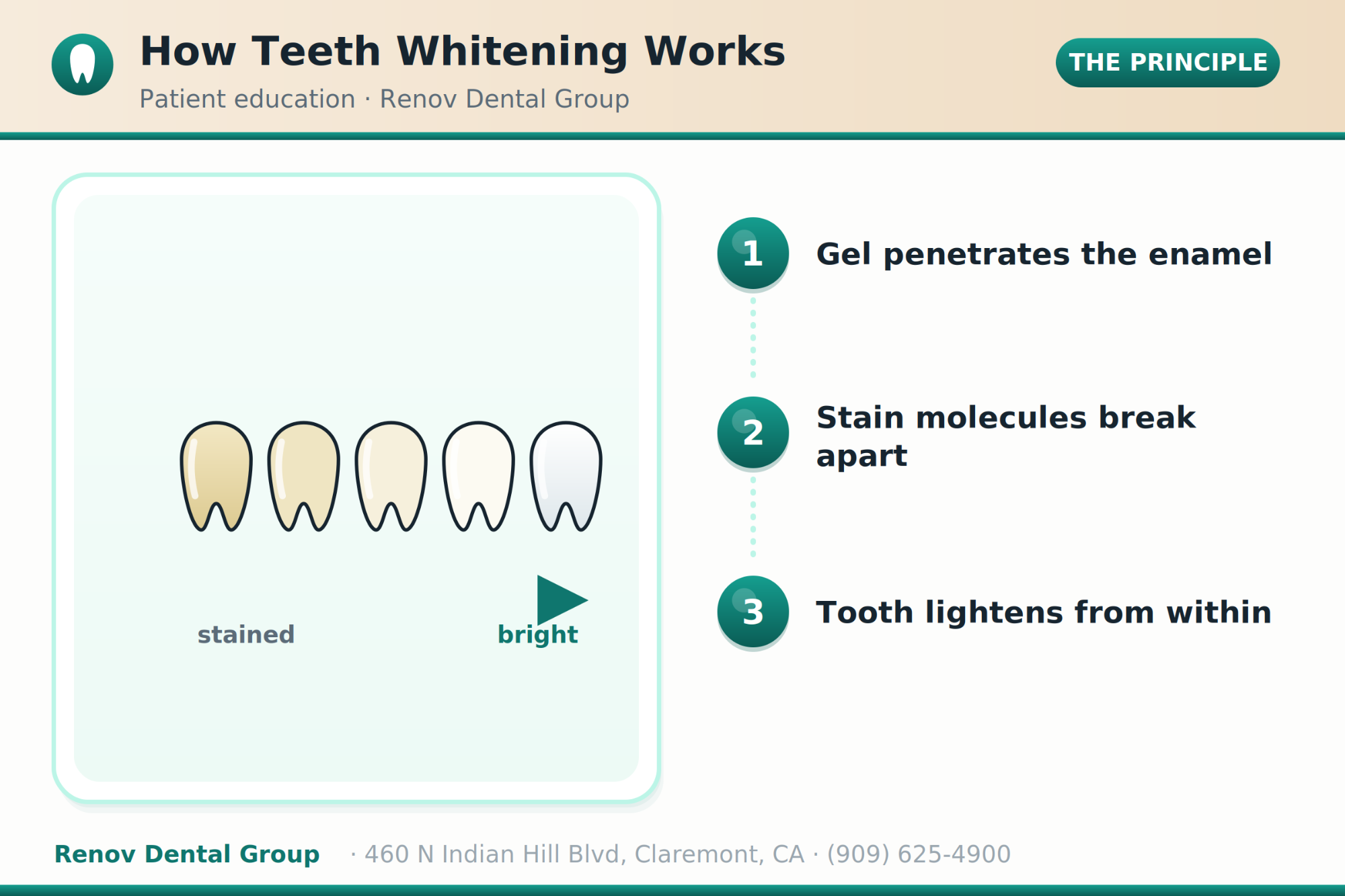 How Teeth Whitening Works

Patient education · Renov Dental Group

THE PRINCIPLE

stained

bright

1 Gel penetrates the enamel

2 Stain molecules break apart

3 Tooth lightens from within

Renov Dental Group · 460 N Indian Hill Blvd, Claremont, CA · (909) 625-4900